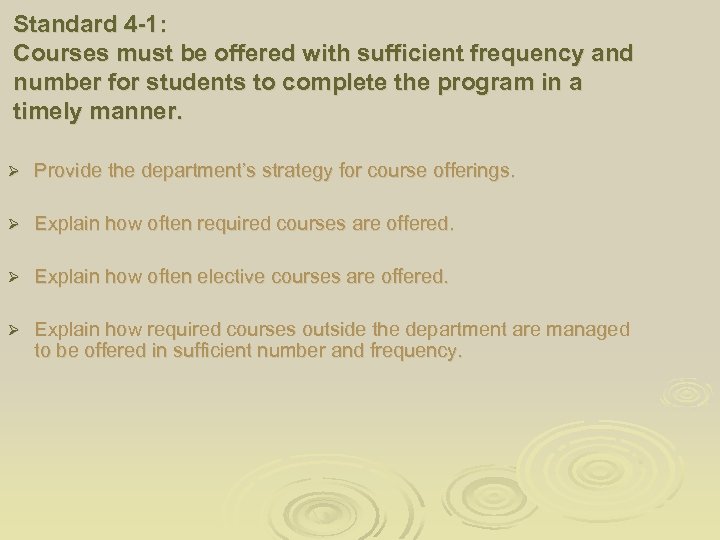 Standard 4-1:
Courses must be offered with sufficient frequency and number for students to complete the program in a timely manner.

➢ Provide the department's strategy for course offerings.

➢ Explain how often required courses are offered.

➢ Explain how often elective courses are offered.

➢ Explain how required courses outside the department are managed to be offered in sufficient number and frequency.